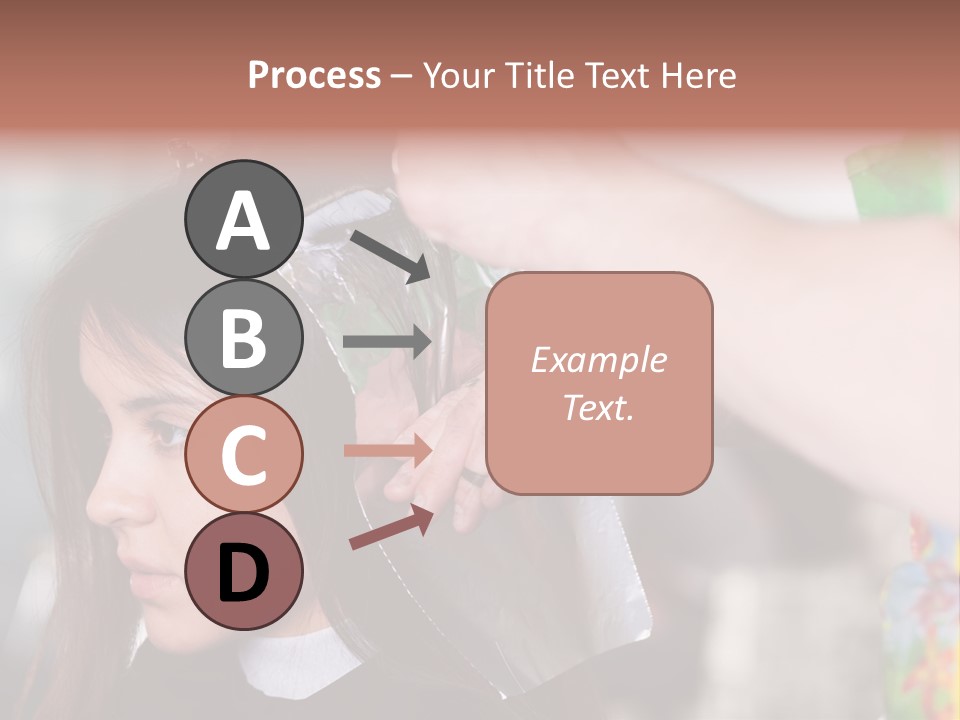 Process – Your Title Text Here

A

B

C

D

Example Text.